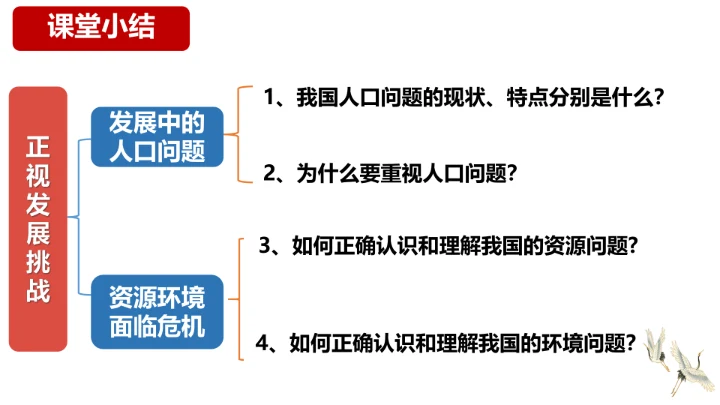 课堂小结

正视发展挑战

发展中的人口问题

1、我国人口问题的现状、特点分别是什么?

2、为什么要重视人口问题?

资源环境面临危机

3、如何正确认识和理解我国的资源问题?

4、如何正确认识和理解我国的环境问题?